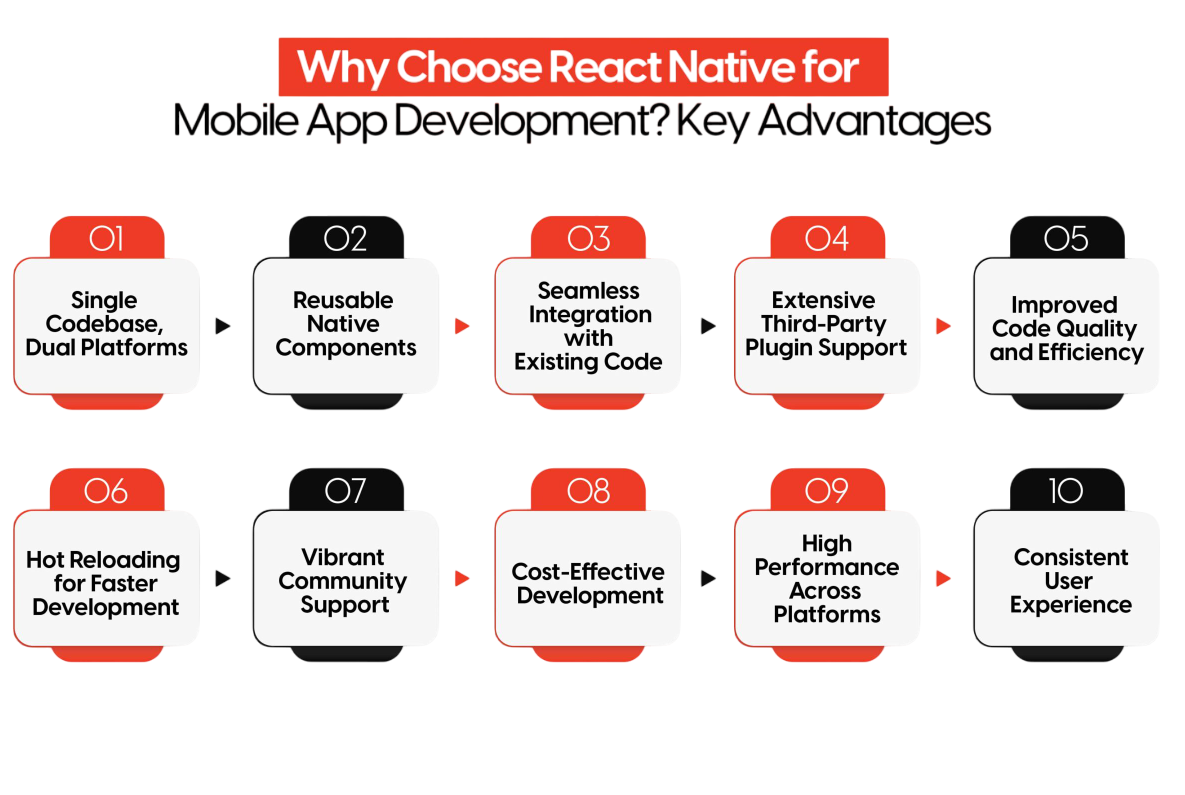 Why Choose React Native for Mobile App Development? Key Advantages

01
Single Codebase, Dual Platforms

02
Reusable Native Components

03
Seamless Integration with Existing Code

04
Extensive Third-Party Plugin Support

05
Improved Code Quality and Efficiency

06
Hot Reloading for Faster Development

07
Vibrant Community Support

08
Cost-Effective Development

09
High Performance Across Platforms

10
Consistent User Experience